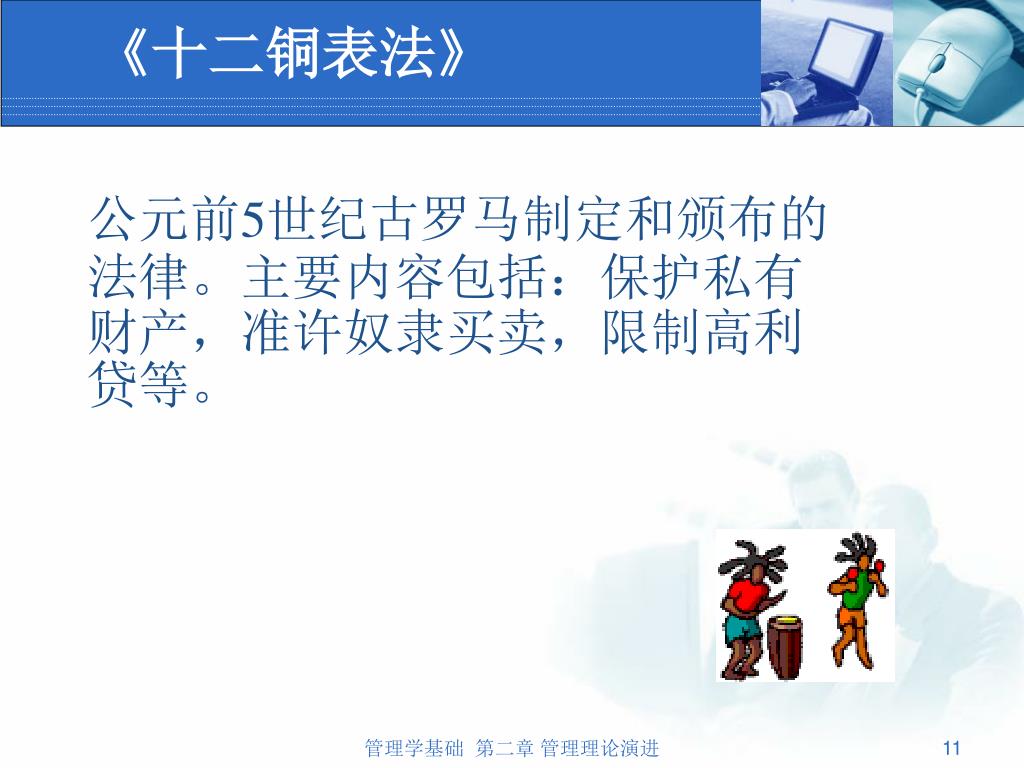 《十二铜表法》

公元前5世纪古罗马制定和颁布的法律。主要内容包括：保护私有财产，准许奴隶买卖，限制高利贷等。

管理学基础 第二章 管理理论演进

11